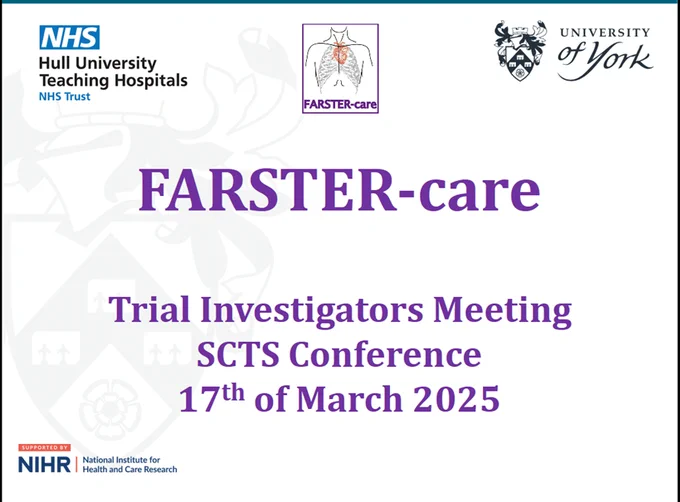 NHS
Hull University
Teaching Hospitals
NHS Trust

FARSTER-care

UNIVERSITY
of York

FARSTER-care

Trial Investigators Meeting
SCTS Conference
17th of March 2025

SUPPORTED BY
NIHR | National Institute for
Health and Care Research